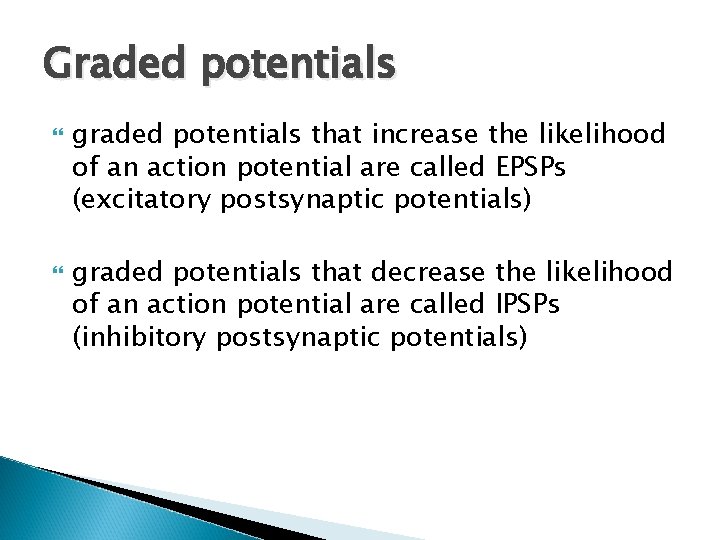 Graded potentials

graded potentials that increase the likelihood of an action potential are called EPSPs (excitatory postsynaptic potentials)

graded potentials that decrease the likelihood of an action potential are called IPSPs (inhibitory postsynaptic potentials)